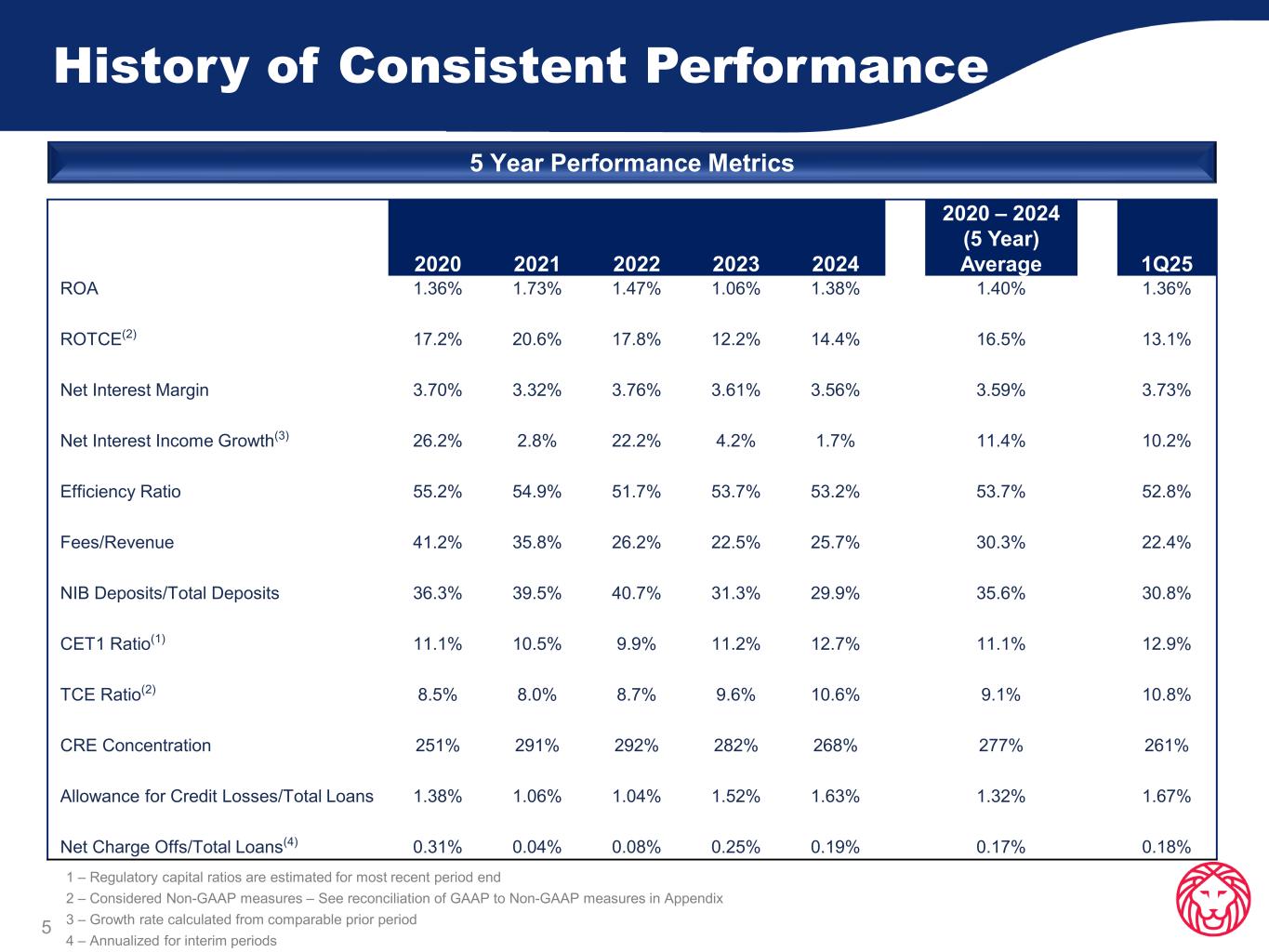 History of Consistent Performance

5 Year Performance Metrics

| | 2020 | 2021 | 2022 | 2023 | 2024 | 2020 – 2024 (5 Year) Average | 1Q25 |
|---|---|---|---|---|---|---|---|
| ROA | 1.36% | 1.73% | 1.47% | 1.06% | 1.38% | 1.40% | 1.36% |
| ROTCE$^{(2)}$ | 17.2% | 20.6% | 17.8% | 12.2% | 14.4% | 16.5% | 13.1% |
| Net Interest Margin | 3.70% | 3.32% | 3.76% | 3.61% | 3.56% | 3.59% | 3.73% |
| Net Interest Income Growth$^{(3)}$ | 26.2% | 2.8% | 22.2% | 4.2% | 1.7% | 11.4% | 10.2% |
| Efficiency Ratio | 55.2% | 54.9% | 51.7% | 53.7% | 53.2% | 53.7% | 52.8% |
| Fees/Revenue | 41.2% | 35.8% | 26.2% | 22.5% | 25.7% | 30.3% | 22.4% |
| NIB Deposits/Total Deposits | 36.3% | 39.5% | 40.7% | 31.3% | 29.9% | 35.6% | 30.8% |
| CET1 Ratio$^{(1)}$ | 11.1% | 10.5% | 9.9% | 11.2% | 12.7% | 11.1% | 12.9% |
| TCE Ratio$^{(2)}$ | 8.5% | 8.0% | 8.7% | 9.6% | 10.6% | 9.1% | 10.8% |
| CRE Concentration | 251% | 291% | 292% | 282% | 268% | 277% | 261% |
| Allowance for Credit Losses/Total Loans | 1.38% | 1.06% | 1.04% | 1.52% | 1.63% | 1.32% | 1.67% |
| Net Charge Offs/Total Loans$^{(4)}$ | 0.31% | 0.04% | 0.08% | 0.25% | 0.19% | 0.17% | 0.18% |

1 – Regulatory capital ratios are estimated for most recent period end
2 – Considered Non-GAAP measures – See reconciliation of GAAP to Non-GAAP measures in Appendix
3 – Growth rate calculated from comparable prior period
4 – Annualized for interim periods

5